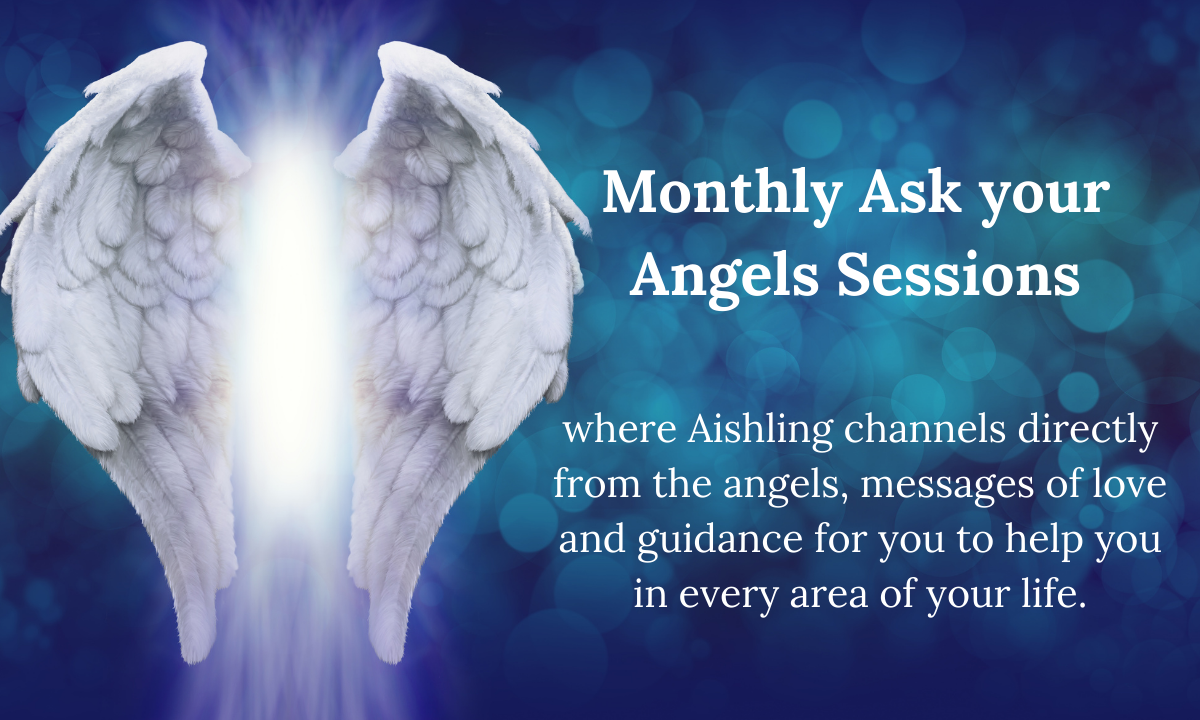 Monthly Ask your Angels Sessions

where Aishling channels directly from the angels, messages of love and guidance for you to help you in every area of your life.